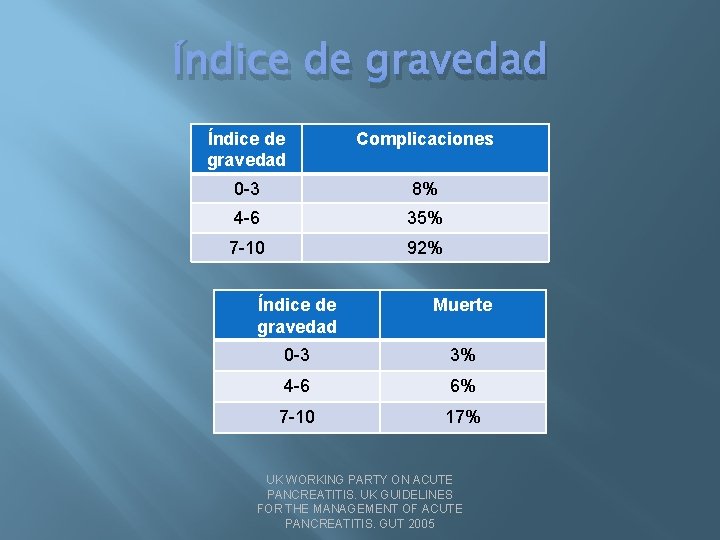 Índice de gravedad

| Índice de gravedad | Complicaciones |
|---|---|
| 0-3 | 8% |
| 4-6 | 35% |
| 7-10 | 92% |

| Índice de gravedad | Muerte |
|---|---|
| 0-3 | 3% |
| 4-6 | 6% |
| 7-10 | 17% |

UK WORKING PARTY ON ACUTE PANCREATITIS. UK GUIDELINES FOR THE MANAGEMENT OF ACUTE PANCREATITIS. GUT 2005